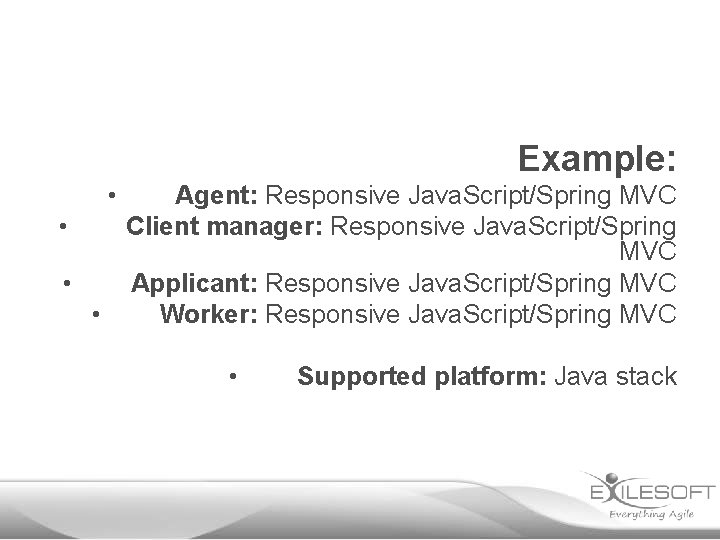 Example:

• Agent: Responsive JavaScript/Spring MVC
• Client manager: Responsive JavaScript/Spring MVC
• Applicant: Responsive JavaScript/Spring MVC
• Worker: Responsive JavaScript/Spring MVC

• Supported platform: Java stack

EXILESOFT
Everything Agile